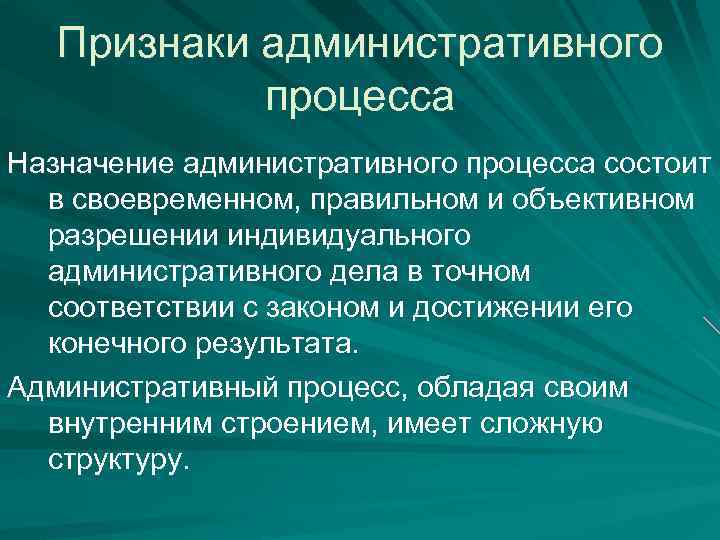 Признаки административного процесса

Назначение административного процесса состоит в своевременном, правильном и объективном разрешении индивидуального административного дела в точном соответствии с законом и достижении его конечного результата.

Административный процесс, обладая своим внутренним строением, имеет сложную структуру.